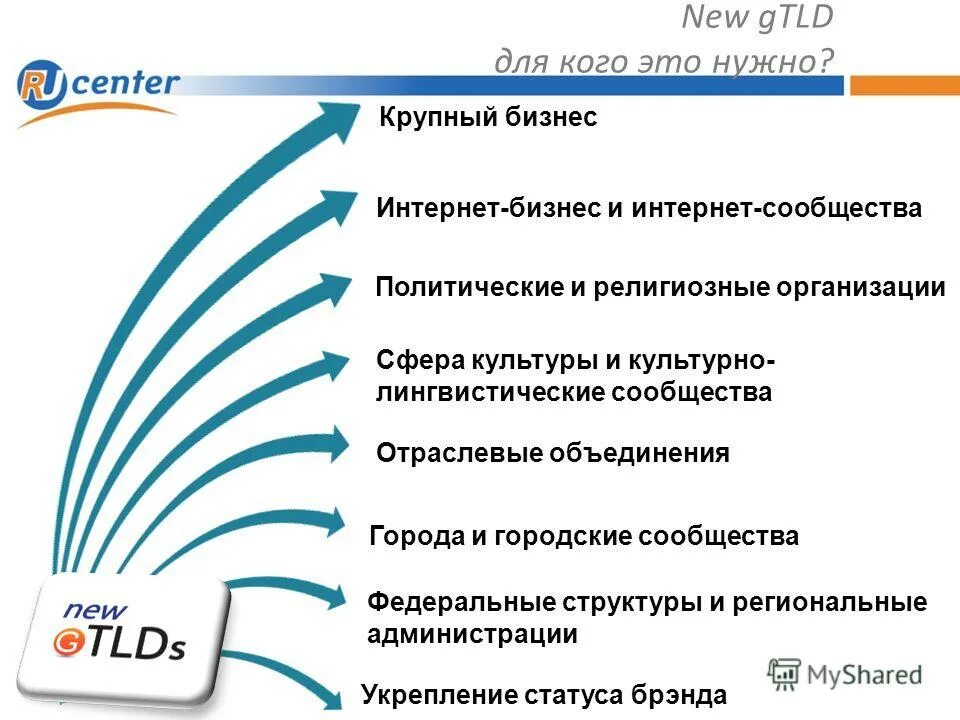 New gTLD
для кого это нужно?

RU center

Крупный бизнес

Интернет-бизнес и интернет-сообщества

Политические и религиозные организации

Сфера культуры и культурно-лингвистические сообщества

Отраслевые объединения

Города и городские сообщества

Федеральные структуры и региональные администрации

Укрепление статуса брэнда

new gTLDs

MyShared